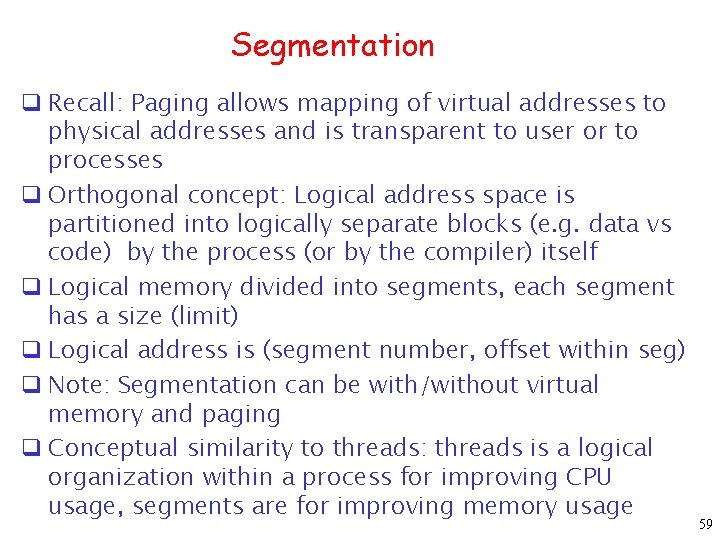 Segmentation

❑ Recall: Paging allows mapping of virtual addresses to physical addresses and is transparent to user or to processes

❑ Orthogonal concept: Logical address space is partitioned into logically separate blocks (e.g. data vs code) by the process (or by the compiler) itself

❑ Logical memory divided into segments, each segment has a size (limit)

❑ Logical address is (segment number, offset within seg)

❑ Note: Segmentation can be with/without virtual memory and paging

❑ Conceptual similarity to threads: threads is a logical organization within a process for improving CPU usage, segments are for improving memory usage

59